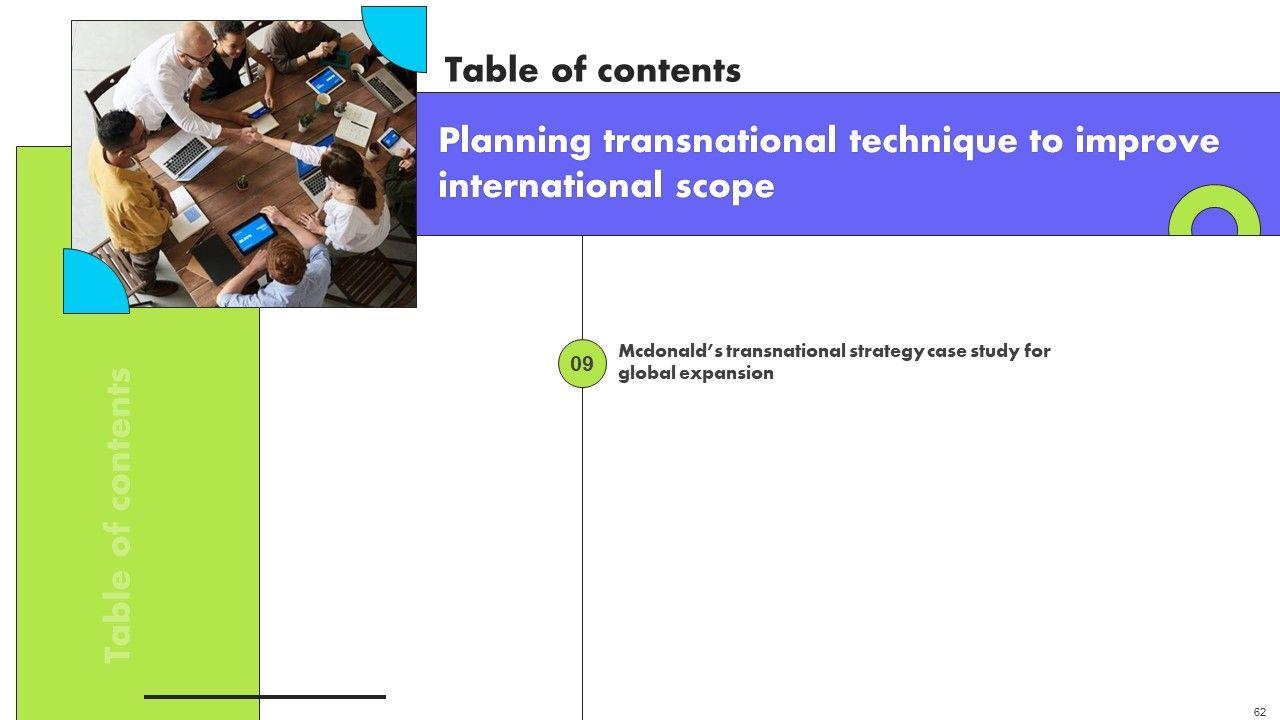 Table of contents

Planning transnational technique to improve international scope

Table of contents

09 Mcdonald's transnational strategy case study for global expansion

62